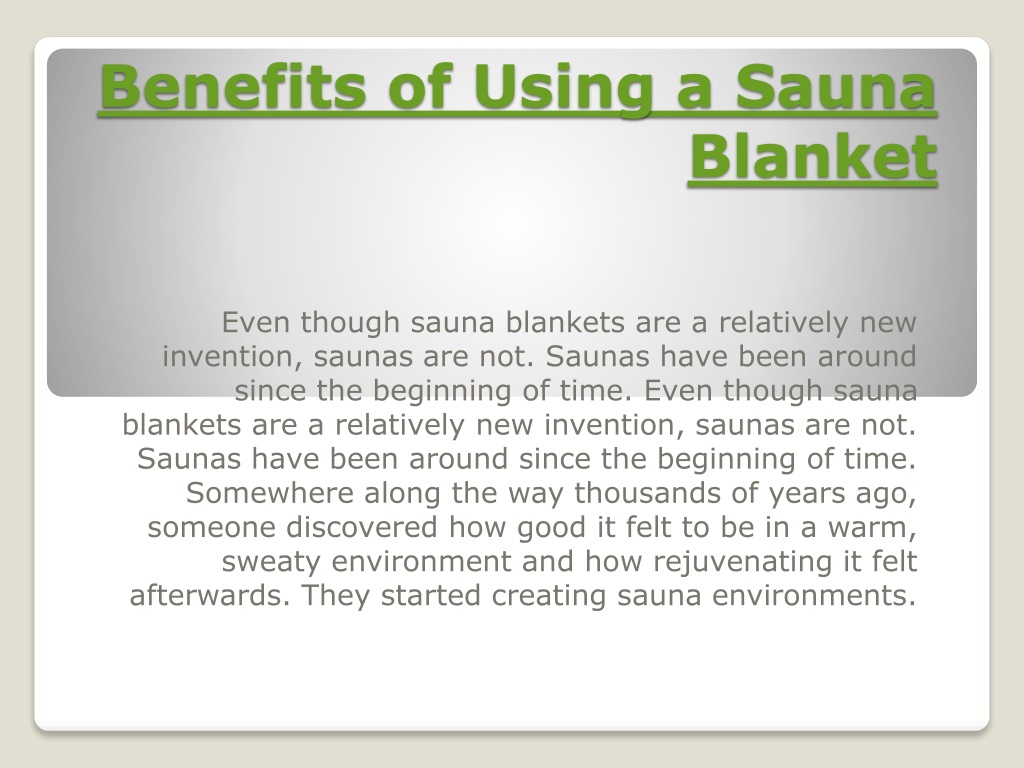 Benefits of Using a Sauna Blanket

Even though sauna blankets are a relatively new invention, saunas are not. Saunas have been around since the beginning of time. Even though sauna blankets are a relatively new invention, saunas are not. Saunas have been around since the beginning of time. Somewhere along the way thousands of years ago, someone discovered how good it felt to be in a warm, sweaty environment and how rejuvenating it felt afterwards. They started creating sauna environments.